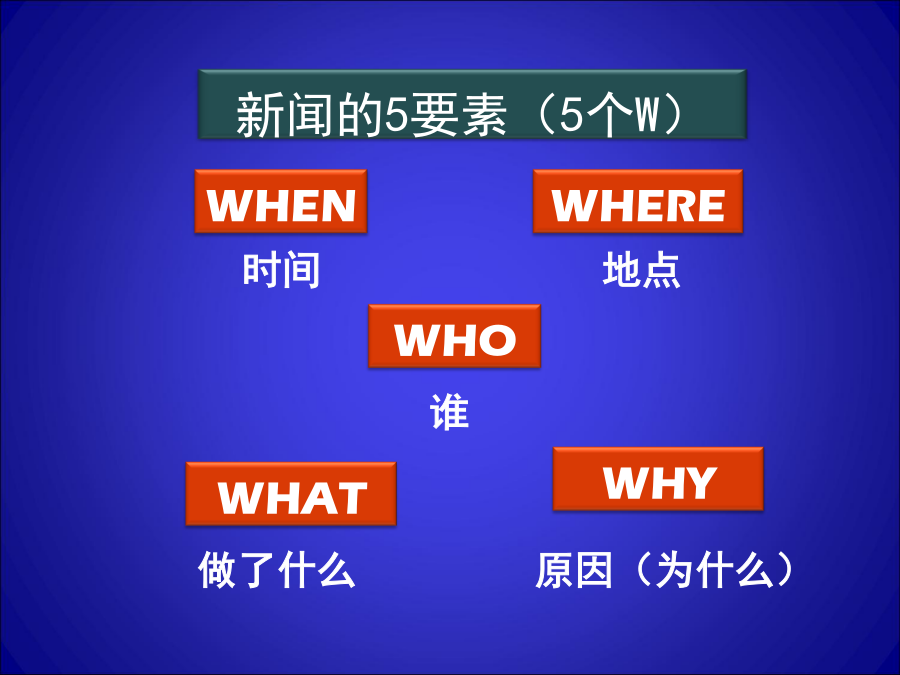 新闻的5要素（5个W）

WHEN
时间

WHERE
地点

WHO
谁

WHAT
做了什么

WHY
原因（为什么）